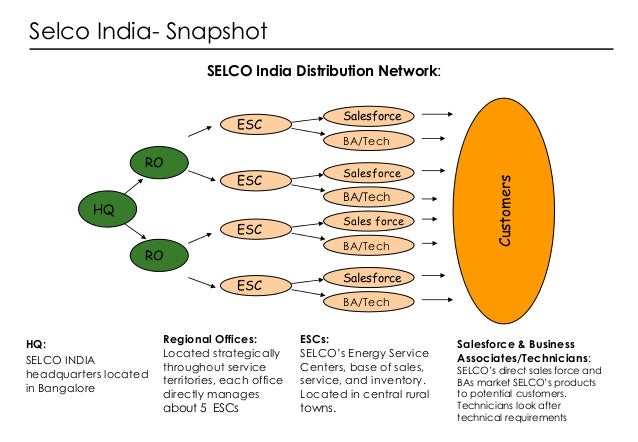 Selco India- Snapshot

SELCO India Distribution Network:

HQ

RO

RO

ESC

ESC

ESC

ESC

Salesforce

BA/Tech

Salesforce

BA/Tech

Sales force

BA/Tech

Salesforce

BA/Tech

Customers

HQ:
SELCO INDIA headquarters located in Bangalore

Regional Offices:
Located strategically throughout service territories, each office directly manages about 5 ESCs

ESCs:
SELCO's Energy Service Centers, base of sales, service, and inventory. Located in central rural towns.

Salesforce & Business Associates/Technicians:
SELCO's direct sales force and BAs market SELCO's products to potential customers. Technicians look after technical requirements